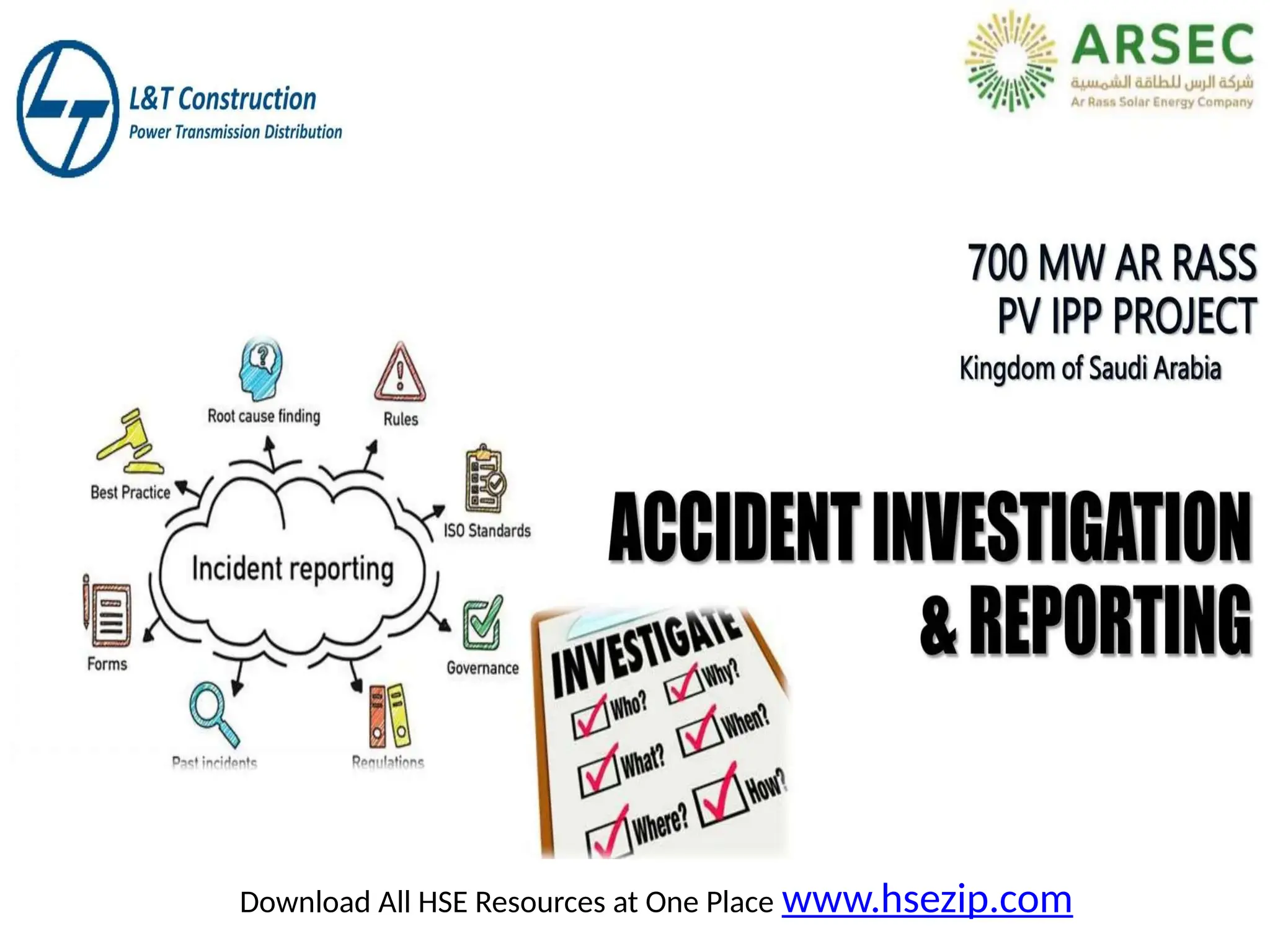 L&T Construction
Power Transmission Distribution

ARSEC
شركة الرس للطاقة الشمسية
Ar Rass Solar Energy Company

700 MW AR RASS PV IPP PROJECT
Kingdom of Saudi Arabia

Root cause finding
Rules
Best Practice
ISO Standards
Incident reporting
Forms
Governance
Past incidents
Regulations

ACCIDENT INVESTIGATION & REPORTING

INVESTIGATE
Who?
Why?
What?
When?
Where?
How?

Download All HSE Resources at One Place www.hsezip.com